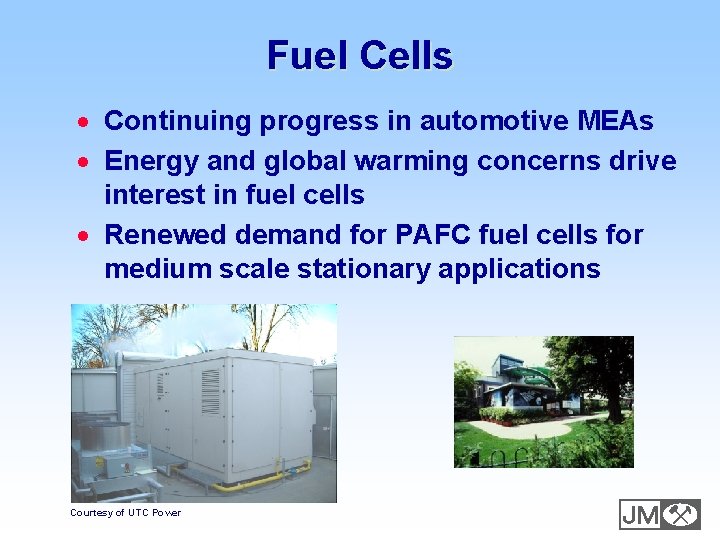 Fuel Cells

• Continuing progress in automotive MEAs
• Energy and global warming concerns drive interest in fuel cells
• Renewed demand for PAFC fuel cells for medium scale stationary applications

Courtesy of UTC Power

JM